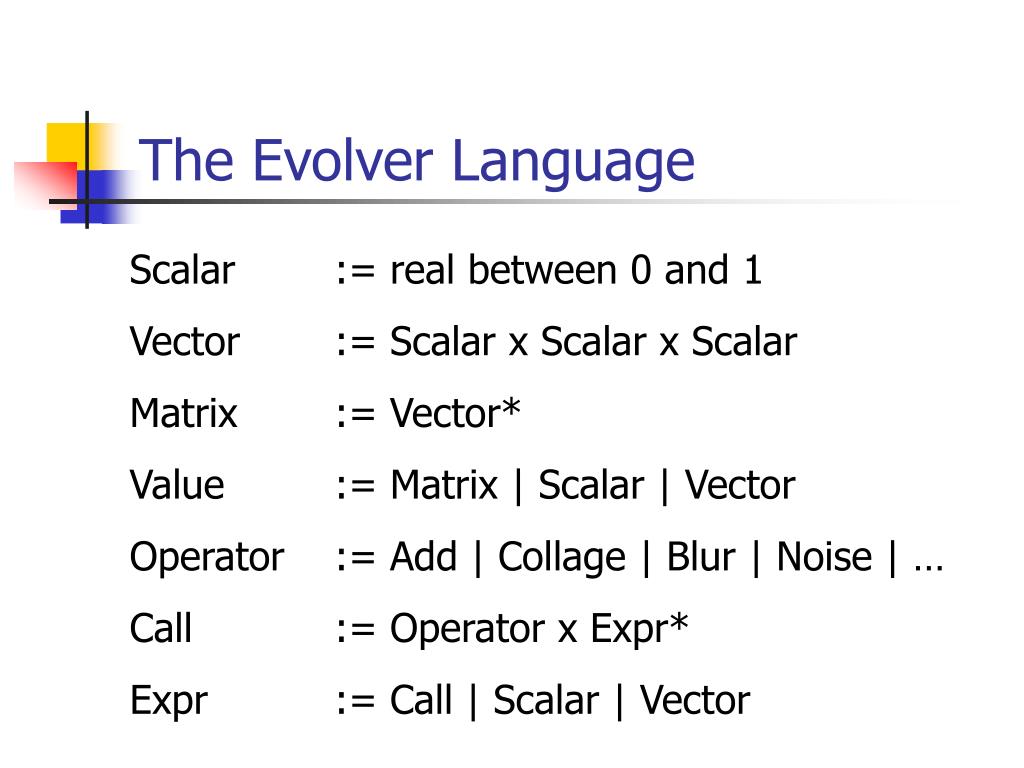 The Evolver Language

Scalar := real between 0 and 1
Vector := Scalar x Scalar x Scalar
Matrix := Vector*
Value := Matrix | Scalar | Vector
Operator := Add | Collage | Blur | Noise | …
Call := Operator x Expr*
Expr := Call | Scalar | Vector